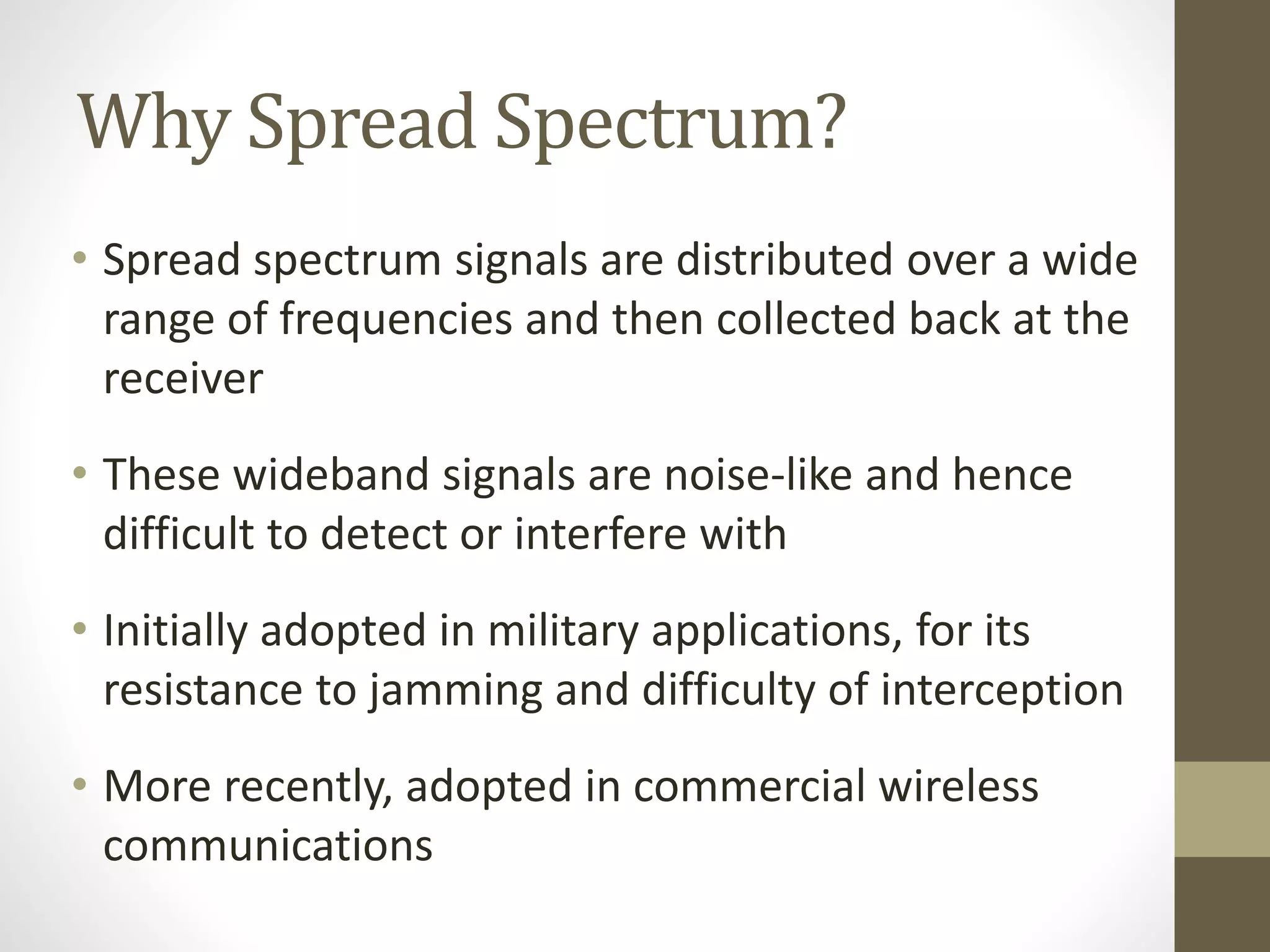 Why Spread Spectrum?

• Spread spectrum signals are distributed over a wide range of frequencies and then collected back at the receiver

• These wideband signals are noise-like and hence difficult to detect or interfere with

• Initially adopted in military applications, for its resistance to jamming and difficulty of interception

• More recently, adopted in commercial wireless communications